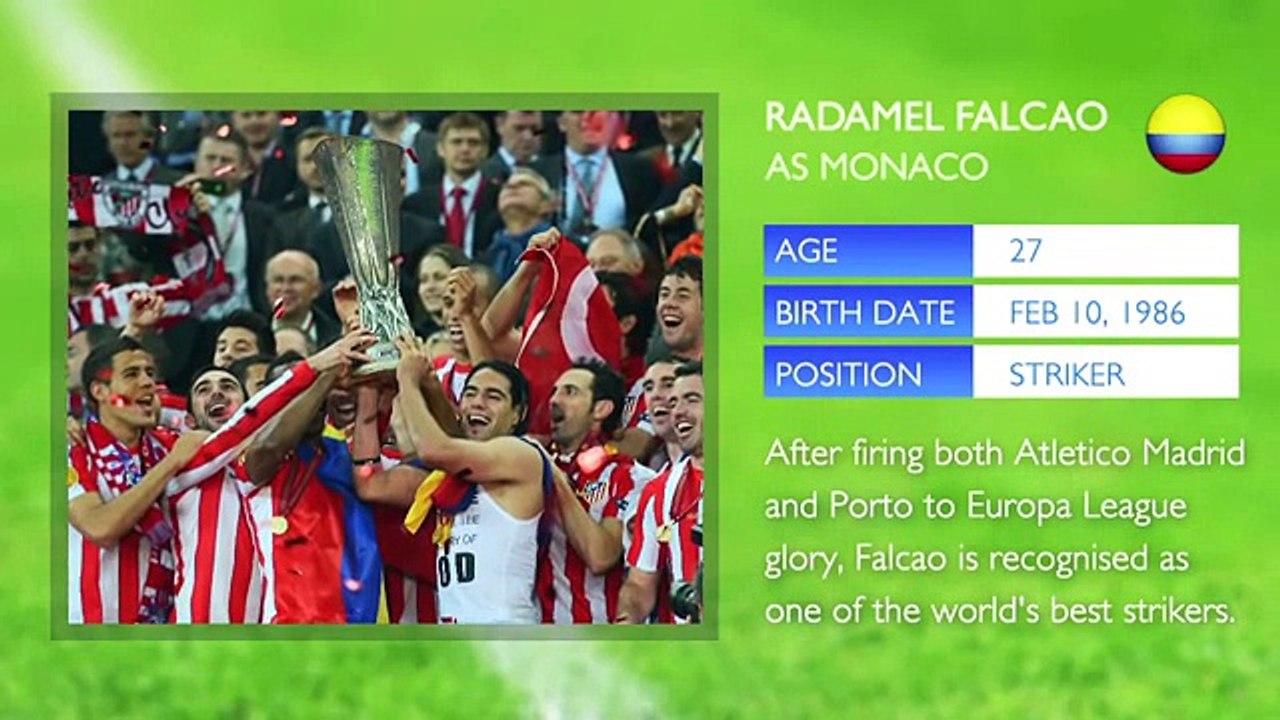 RADAMEL FALCAO
AS MONACO

| AGE | 27 |
|---|---|
| BIRTH DATE | FEB 10, 1986 |
| POSITION | STRIKER |

After firing both Atletico Madrid and Porto to Europa League glory, Falcao is recognised as one of the world's best strikers.